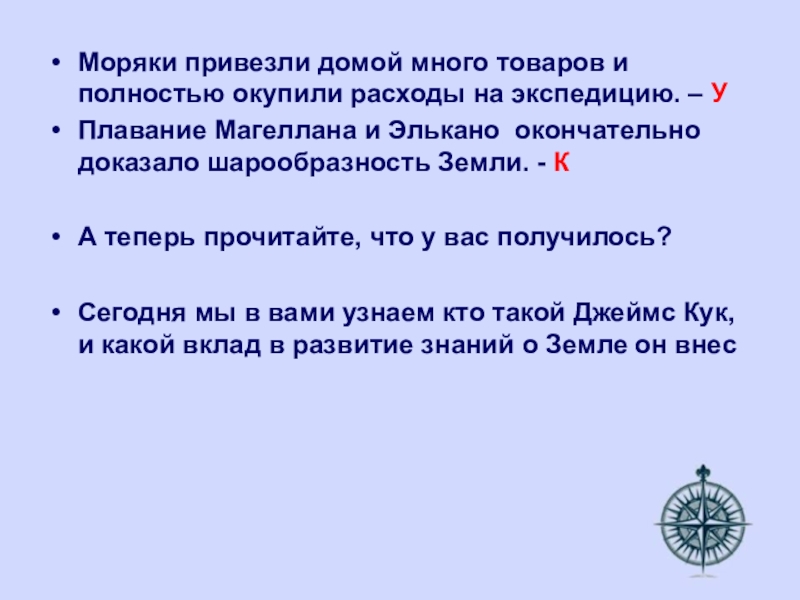 • Моряки привезли домой много товаров и полностью окупили расходы на экспедицию. – У

• Плавание Магеллана и Элькано окончательно доказало шарообразность Земли. - К

• А теперь прочитайте, что у вас получилось?

• Сегодня мы в вами узнаем кто такой Джеймс Кук, и какой вклад в развитие знаний о Земле он внес